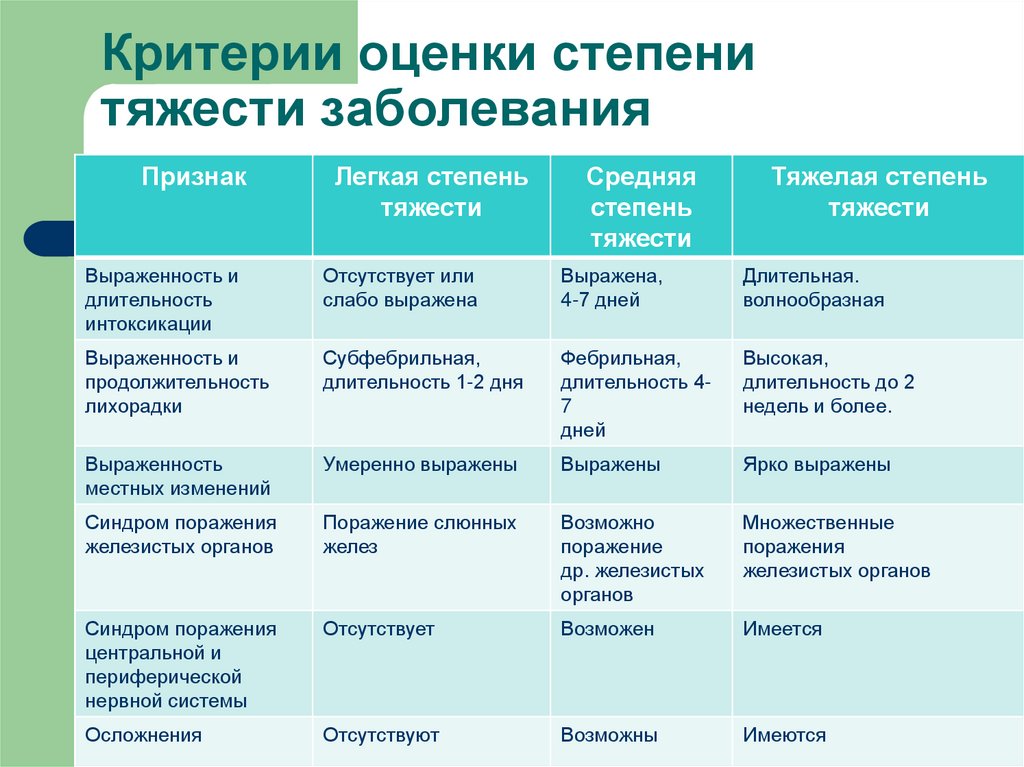 Критерии оценки степени тяжести заболевания

| Признак | Легкая степень тяжести | Средняя степень тяжести | Тяжелая степень тяжести |
|---|---|---|---|
| Выраженность и длительность интоксикации | Отсутствует или слабо выражена | Выражена, 4-7 дней | Длительная. волнообразная |
| Выраженность и продолжительность лихорадки | Субфебрильная, длительность 1-2 дня | Фебрильная, длительность 4-7 дней | Высокая, длительность до 2 недель и более. |
| Выраженность местных изменений | Умеренно выражены | Выражены | Ярко выражены |
| Синдром поражения железистых органов | Поражение слюнных желез | Возможно поражение др. железистых органов | Множественные поражения железистых органов |
| Синдром поражения центральной и периферической нервной системы | Отсутствует | Возможен | Имеется |
| Осложнения | Отсутствуют | Возможны | Имеются |